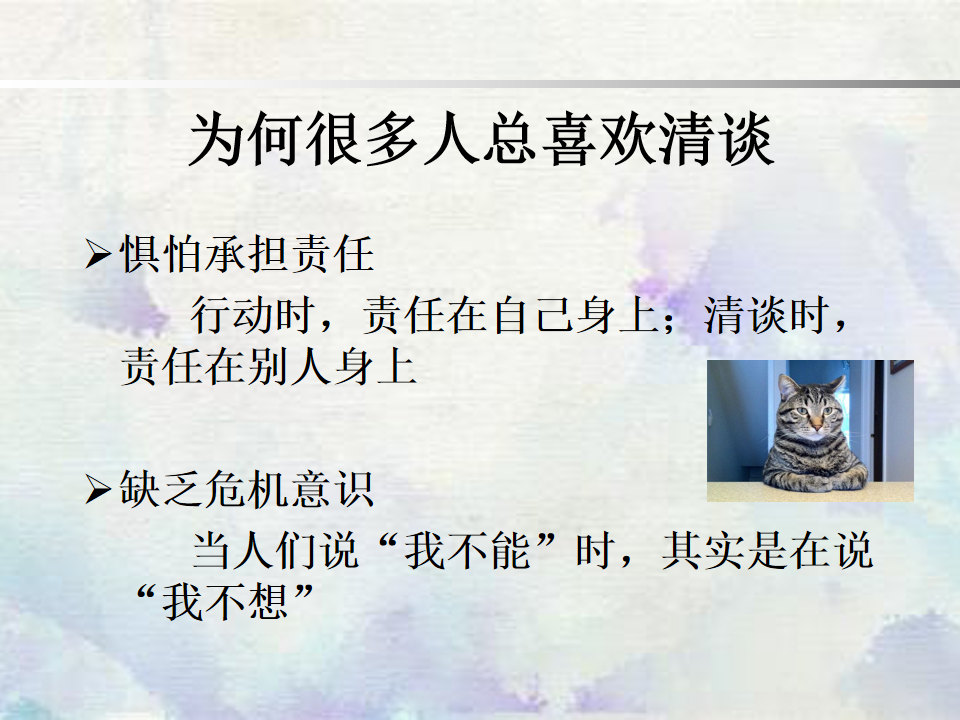 为何很多人总喜欢清谈

➢惧怕承担责任

行动时，责任在自己身上；清谈时，责任在别人身上

➢缺乏危机意识

当人们说“我不能”时，其实是在说“我不想”